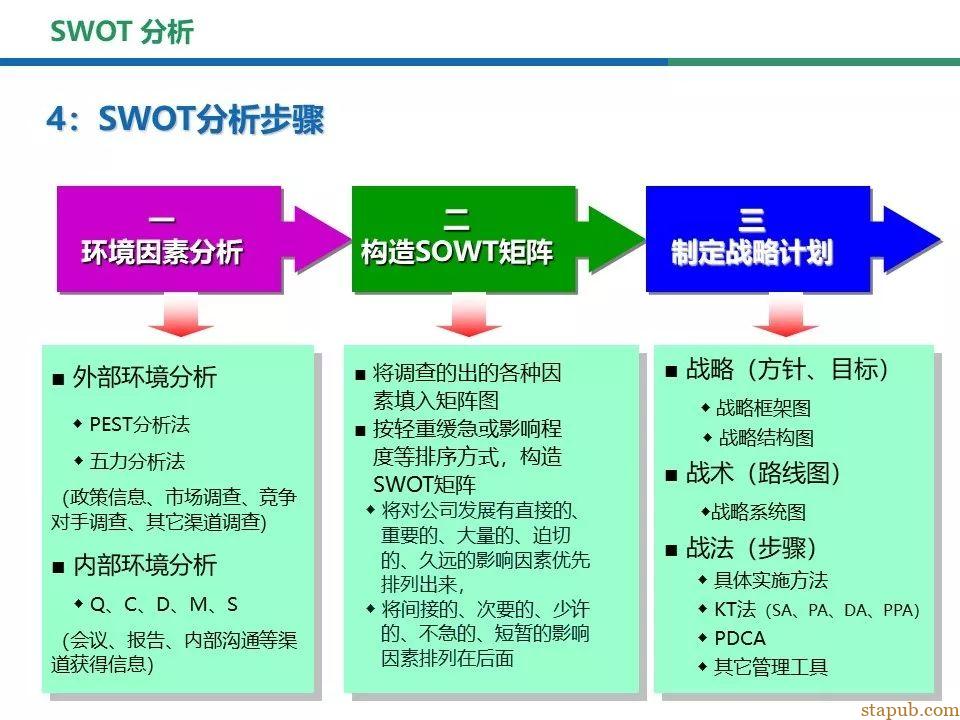 SWOT 分析

4：SWOT分析步骤

一
环境因素分析

二
构造SOWT矩阵

三
制定战略计划

■ 外部环境分析

◆ PEST分析法

◆ 五力分析法

（政策信息、市场调查、竞争对手调查、其它渠道调查）

■ 内部环境分析

◆ Q、C、D、M、S

（会议、报告、内部沟通等渠道获得信息）

■ 将调查的出的各种因素填入矩阵图

■ 按轻重缓急或影响程度等排序方式，构造SWOT矩阵

◆ 将对公司发展有直接的、重要的、大量的、迫切的、久远的影响因素优先排列出来，

◆ 将间接的、次要的、少许的、不急的、短暂的影响因素排列在后面

■ 战略（方针、目标）

◆ 战略框架图

◆ 战略结构图

■ 战术（路线图）

◆战略系统图

■ 战法（步骤）

◆ 具体实施方法

◆ KT法（SA、PA、DA、PPA）

◆ PDCA

◆ 其它管理工具

stapub.com